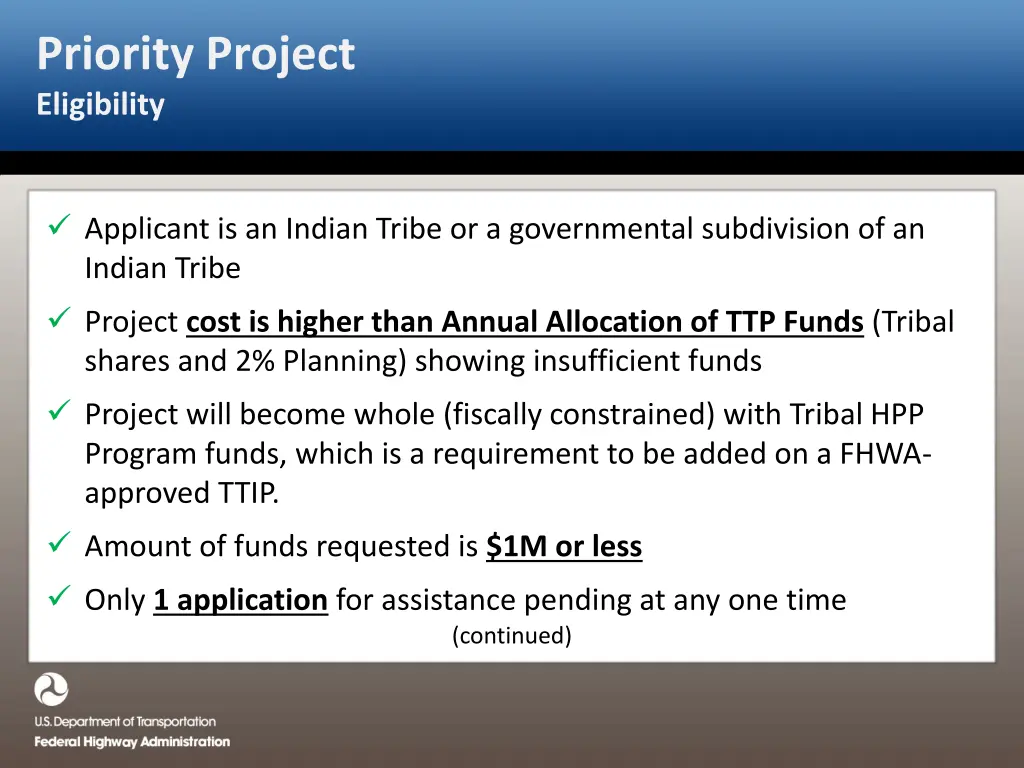 Priority Project
Eligibility

✓ Applicant is an Indian Tribe or a governmental subdivision of an Indian Tribe

✓ Project cost is higher than Annual Allocation of TTP Funds (Tribal shares and 2% Planning) showing insufficient funds

✓ Project will become whole (fiscally constrained) with Tribal HPP Program funds, which is a requirement to be added on a FHWA-approved TTIP.

✓ Amount of funds requested is $1M or less

✓ Only 1 application for assistance pending at any one time

(continued)

U.S. Department of Transportation
Federal Highway Administration